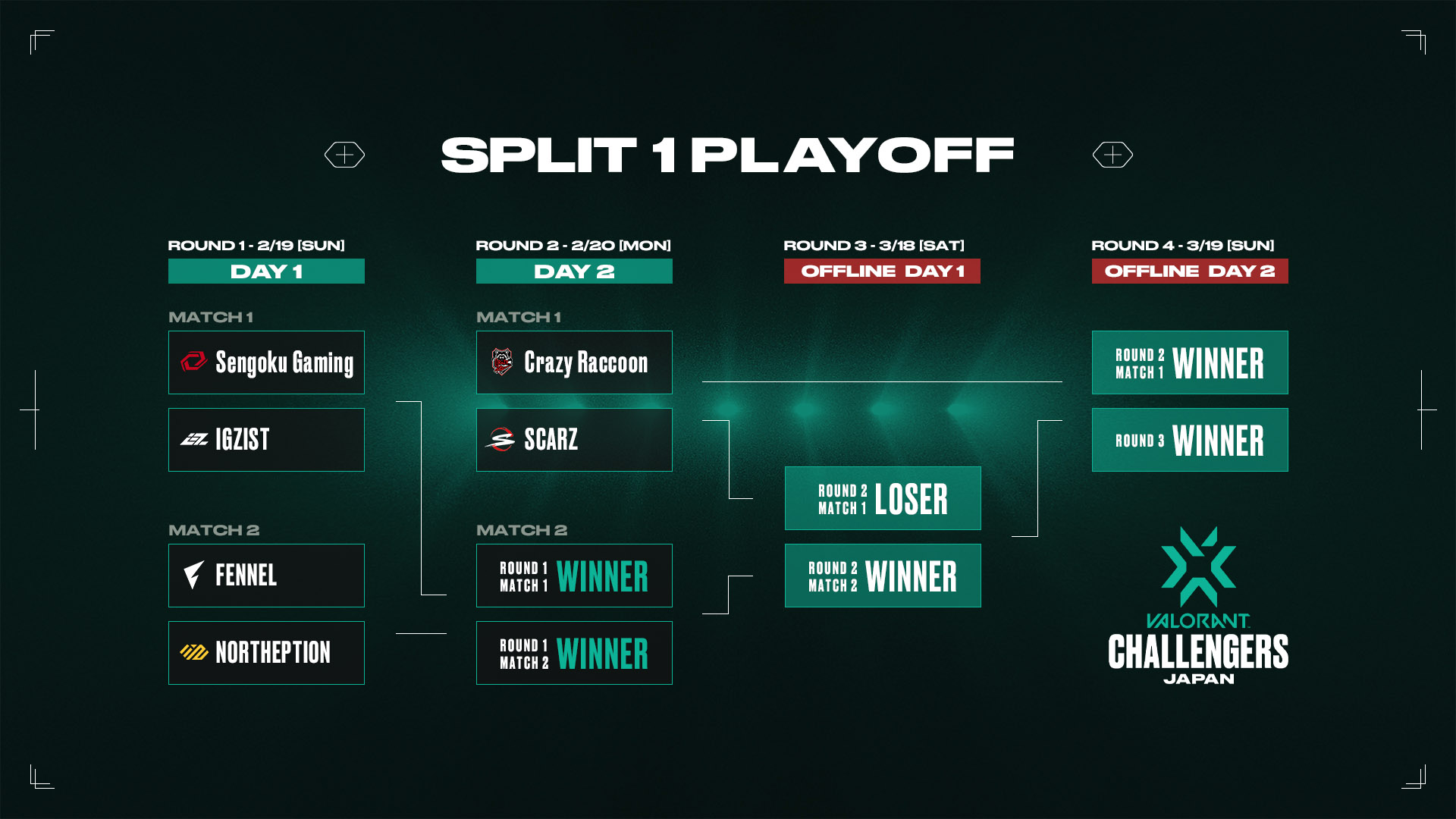 SPLIT 1 PLAYOFF

ROUND 1 - 2/19 [SUN]
DAY 1

MATCH 1
Sengoku Gaming
IGZIST

MATCH 2
FENNEL
NORTHEPTION

ROUND 2 - 2/20 [MON]
DAY 2

MATCH 1
Crazy Raccoon
SCARZ

MATCH 2
ROUND 1 MATCH 1 WINNER
ROUND 1 MATCH 2 WINNER

ROUND 3 - 3/18 [SAT]
OFFLINE DAY 1

ROUND 2 MATCH 1 LOSER
ROUND 2 MATCH 2 WINNER

ROUND 4 - 3/19 [SUN]
OFFLINE DAY 2

ROUND 2 MATCH 1 WINNER
ROUND 3 WINNER

VALORANT
CHALLENGERS
JAPAN